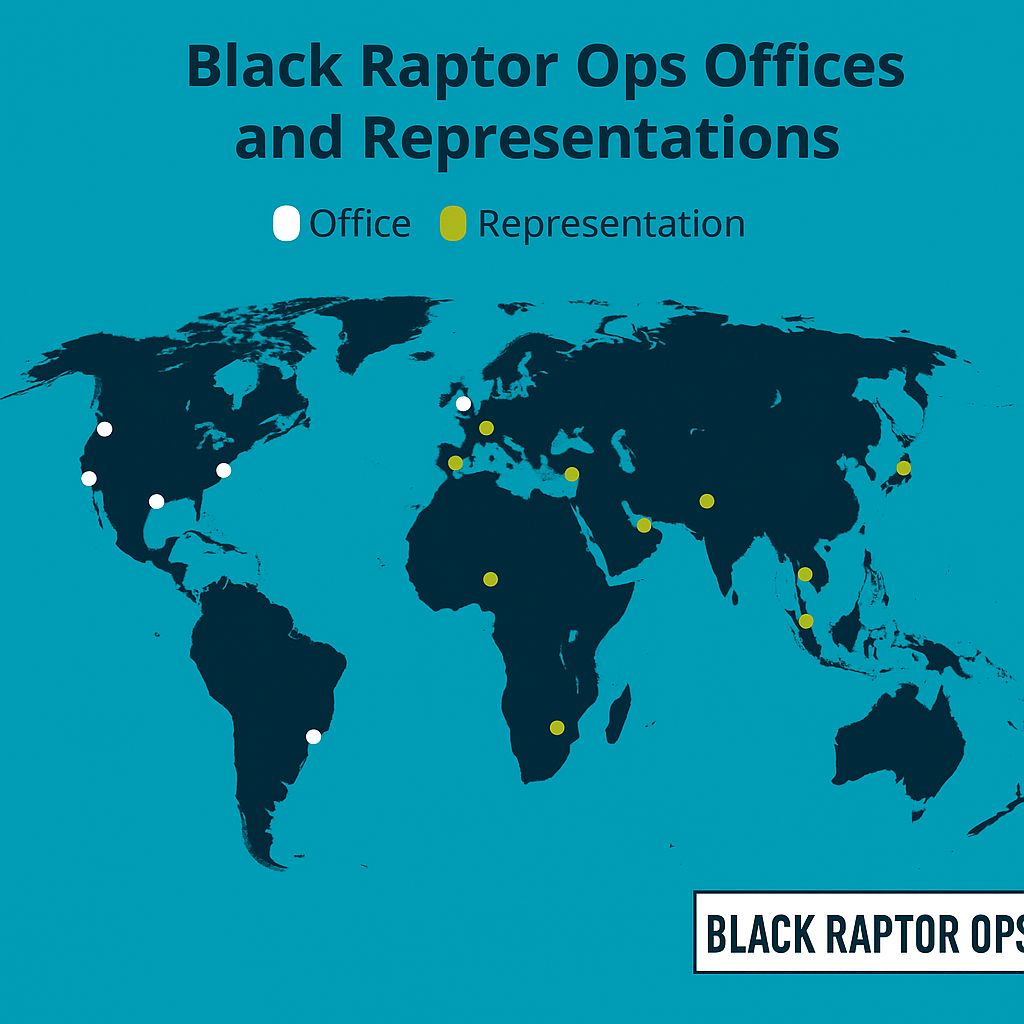 Black Raptor Ops Offices and Representations

Office Representation

BLACK RAPTOR OPS